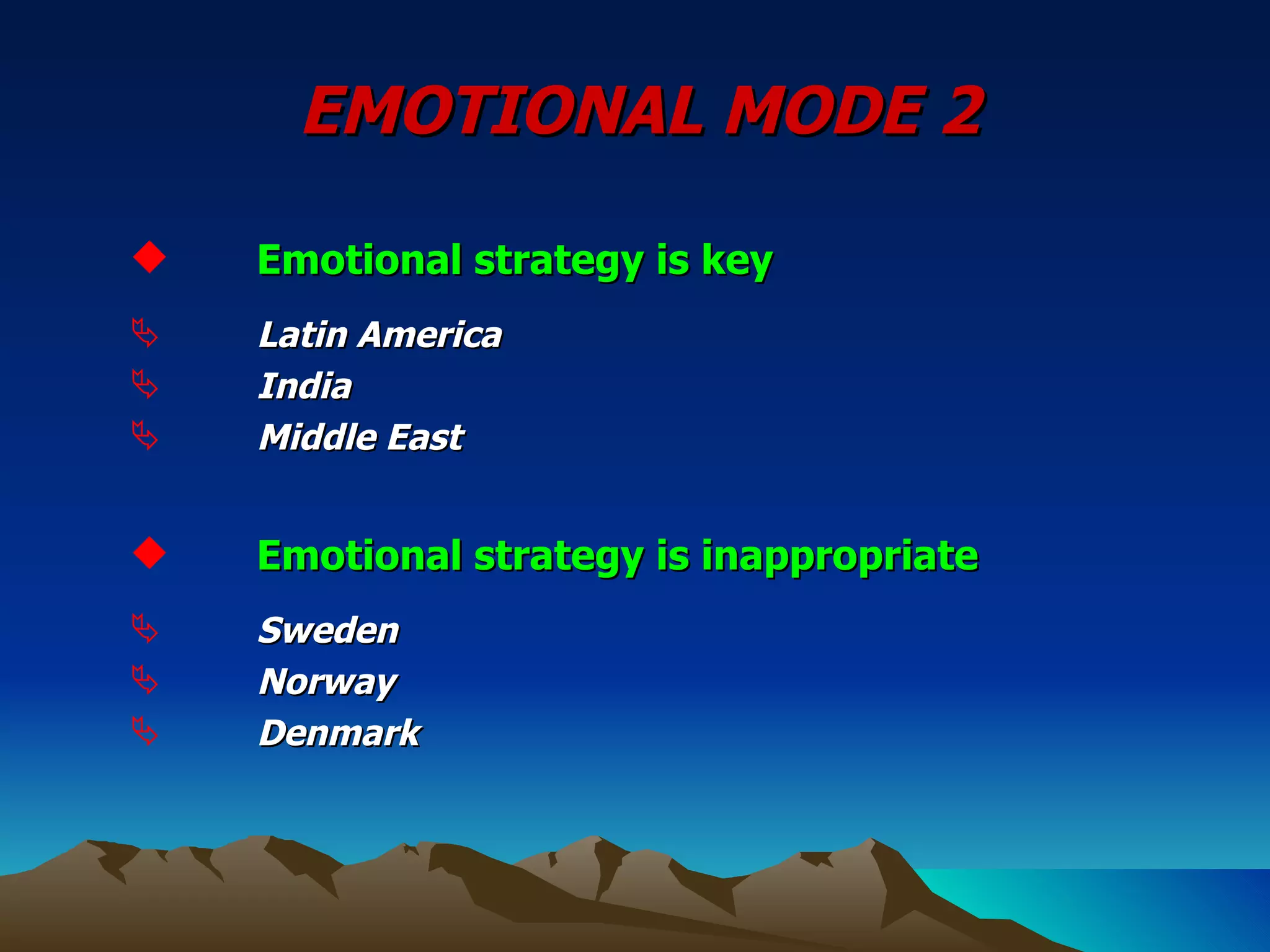 EMOTIONAL MODE 2

Emotional strategy is key

Latin America
India
Middle East

Emotional strategy is inappropriate

Sweden
Norway
Denmark